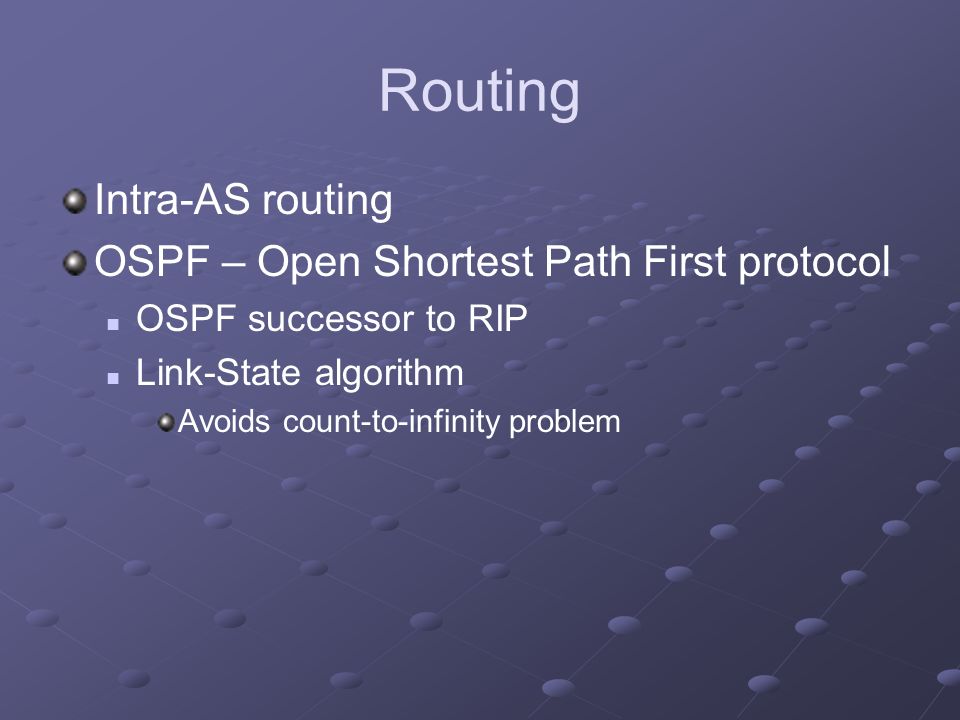 Routing

Intra-AS routing

OSPF – Open Shortest Path First protocol

OSPF successor to RIP

Link-State algorithm

Avoids count-to-infinity problem